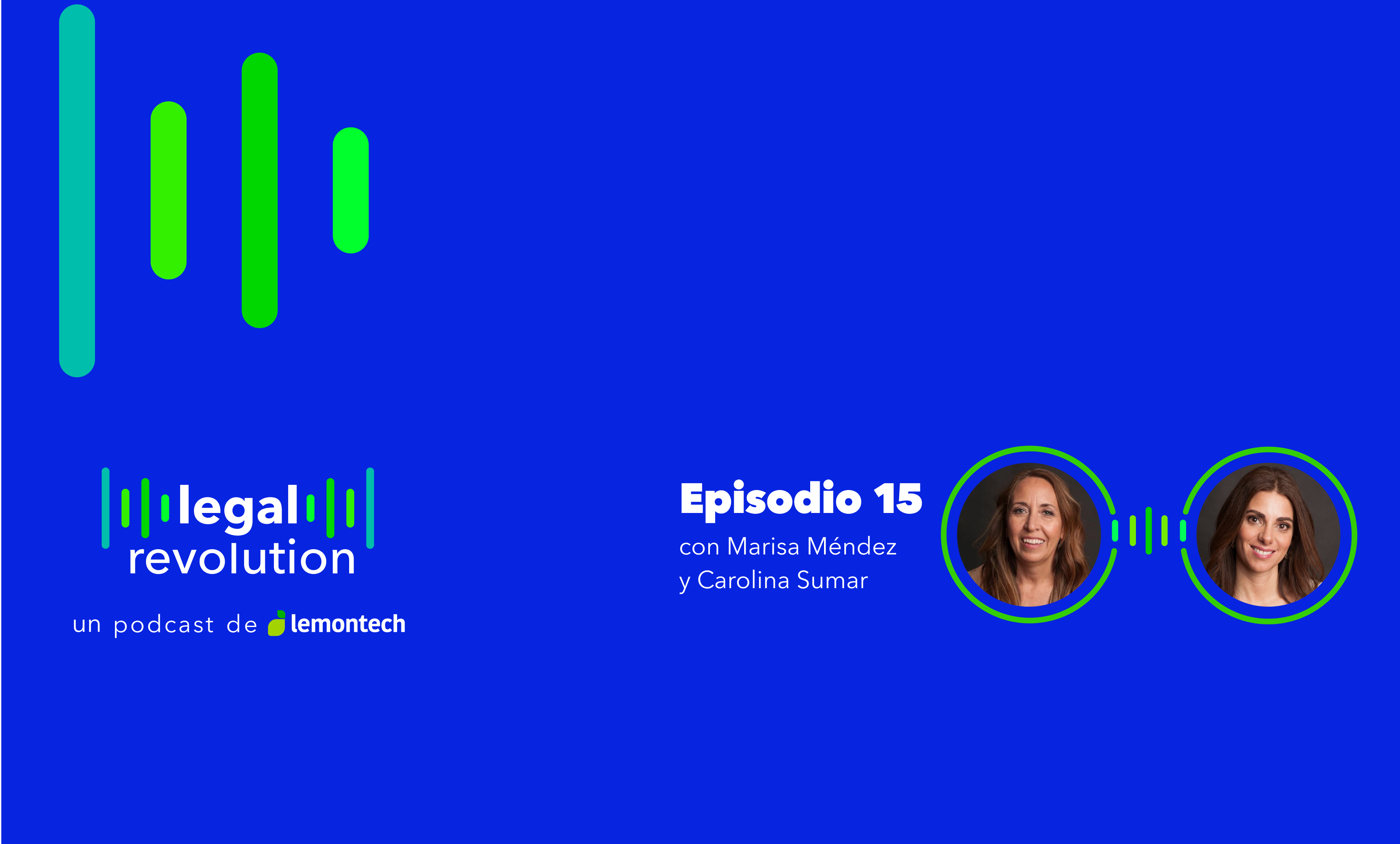 legal
revolution

un podcast de lemontech

Episodio 15

con Marisa Méndez
y Carolina Sumar